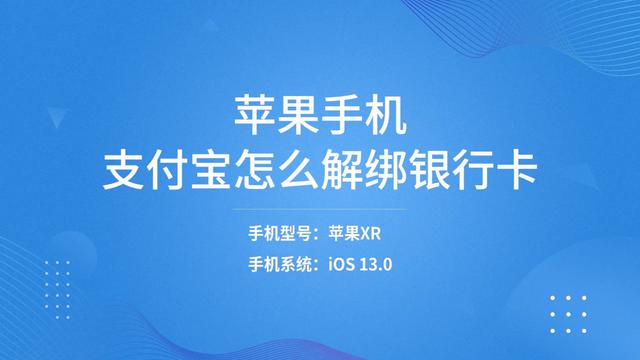 苹果手机
支付宝怎么解绑银行卡

手机型号：苹果XR
手机系统：iOS 13.0